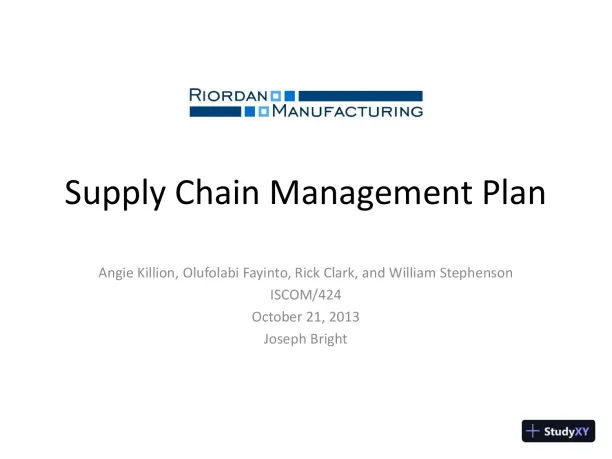 RIORDAN MANUFACTURING

Supply Chain Management Plan

Angie Killion, Olufolabi Fayinto, Rick Clark, and William Stephenson
ISCOM/424
October 21, 2013
Joseph Bright

StudyXY